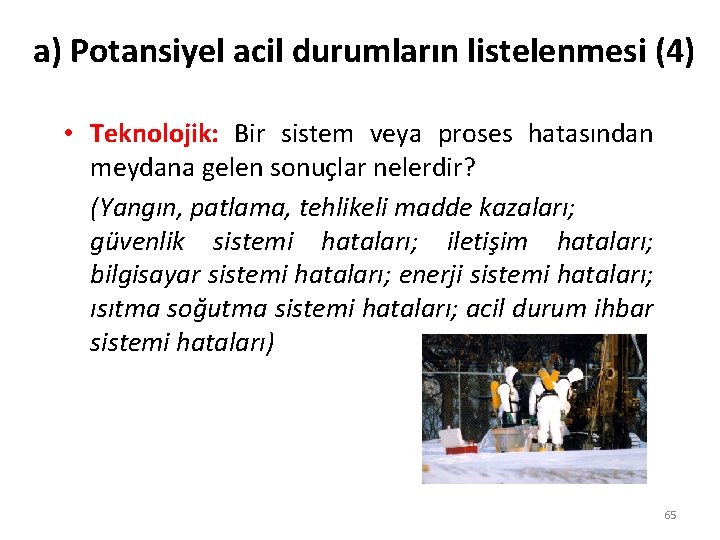 a) Potansiyel acil durumların listelenmesi (4)

• Teknolojik: Bir sistem veya proses hatasından meydana gelen sonuçlar nelerdir?

(Yangın, patlama, tehlikeli madde kazaları; güvenlik sistemi hataları; iletişim hataları; bilgisayar sistemi hataları; enerji sistemi hataları; ısıtma soğutma sistemi hataları; acil durum ihbar sistemi hataları)

65